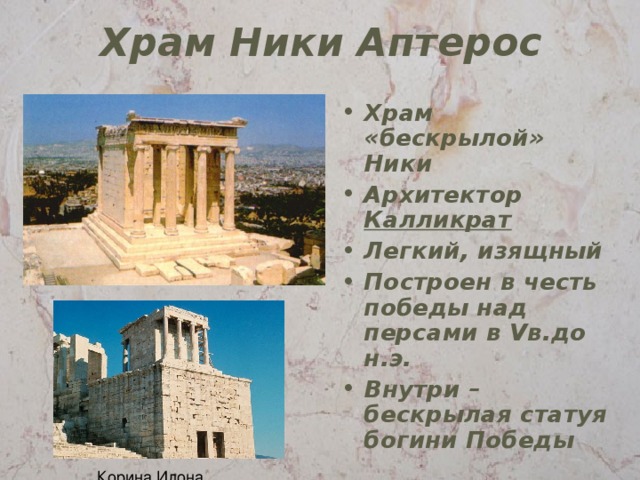 Храм Ники Аптерос

• Храм «бескрылой» Ники
• Архитектор Калликрат
• Легкий, изящный
• Построен в честь победы над персами в Vв.до н.э.
• Внутри – бескрылая статуя богини Победы

Корина Илона